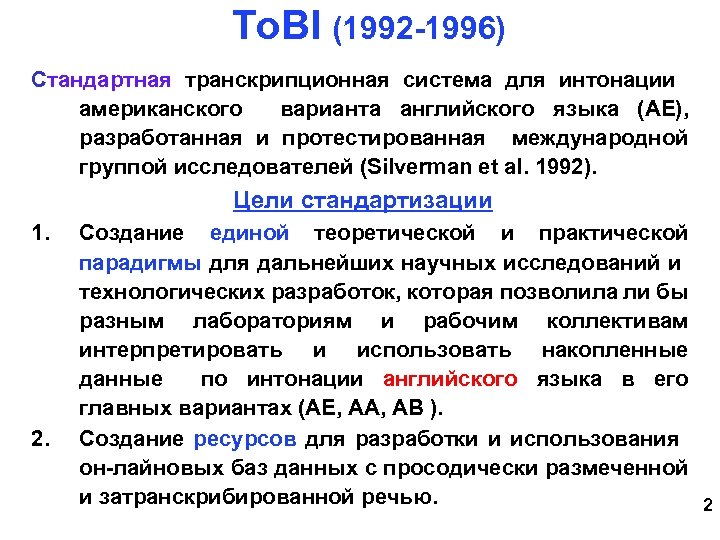 ToBI (1992-1996)

Стандартная транскрипционная система для интонации американского варианта английского языка (АЕ), разработанная и протестированная международной группой исследователей (Silverman et al. 1992).

Цели стандартизации

1. Создание единой теоретической и практической парадигмы для дальнейших научных исследований и технологических разработок, которая позволила ли бы разным лабораториям и рабочим коллективам интерпретировать и использовать накопленные данные по интонации английского языка в его главных вариантах (АЕ, АА, АВ ).

2. Создание ресурсов для разработки и использования он-лайновых баз данных с просодически размеченной и затранскрибированной речью.

2